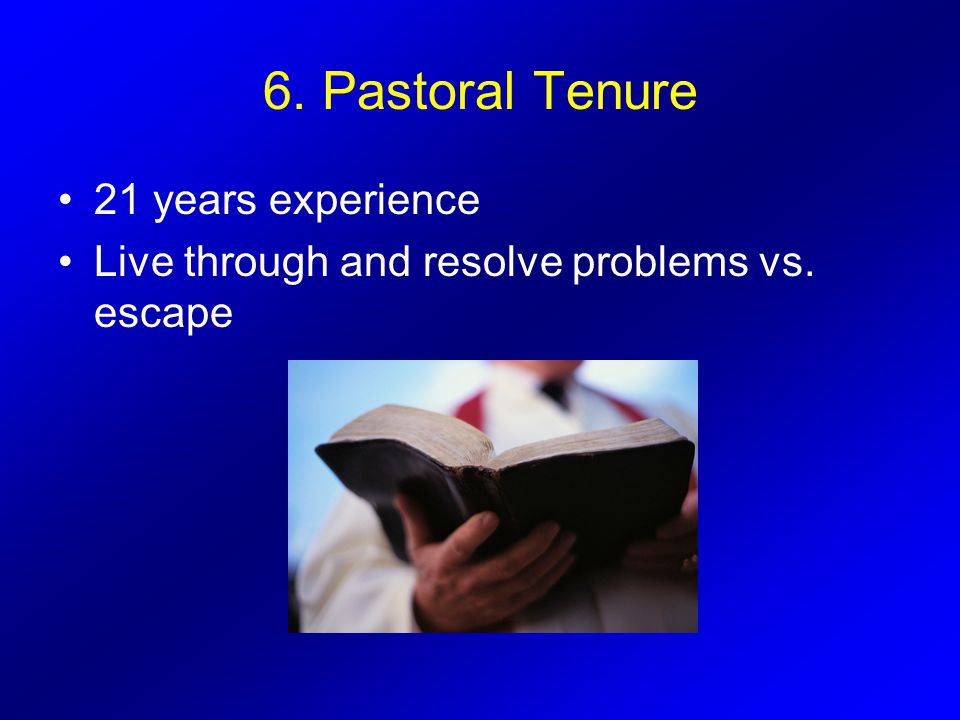 6. Pastoral Tenure

• 21 years experience
• Live through and resolve problems vs. escape